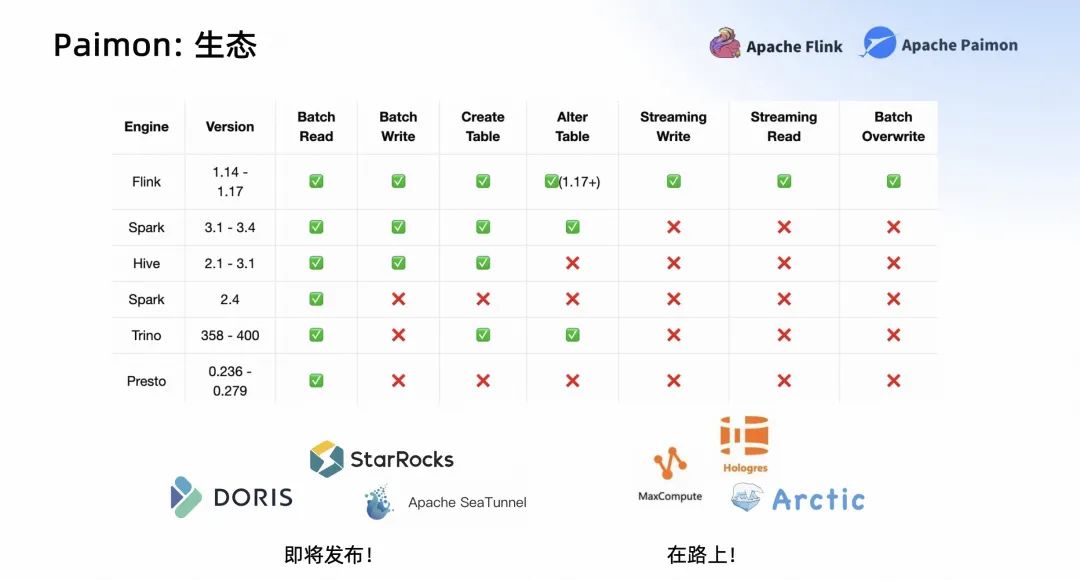 Paimon: 生态

Apache Flink  Apache Paimon

| Engine | Version | Batch Read | Batch Write | Create Table | Alter Table | Streaming Write | Streaming Read | Batch Overwrite |
|---|---|---|---|---|---|---|---|---|
| Flink | 1.14 - 1.17 | ✅ | ✅ | ✅ | ✅(1.17+) | ✅ | ✅ | ✅ |
| Spark | 3.1 - 3.4 | ✅ | ✅ | ✅ | ✅ | ❌ | ❌ | ❌ |
| Hive | 2.1 - 3.1 | ✅ | ✅ | ✅ | ❌ | ❌ | ❌ | ❌ |
| Spark | 2.4 | ✅ | ❌ | ❌ | ❌ | ❌ | ❌ | ❌ |
| Trino | 358 - 400 | ✅ | ❌ | ✅ | ✅ | ❌ | ❌ | ❌ |
| Presto | 0.236 - 0.279 | ✅ | ❌ | ❌ | ❌ | ❌ | ❌ | ❌ |

StarRocks
DORIS
Apache SeaTunnel

即将发布!

Hologres
MaxCompute
Arctic

在路上!